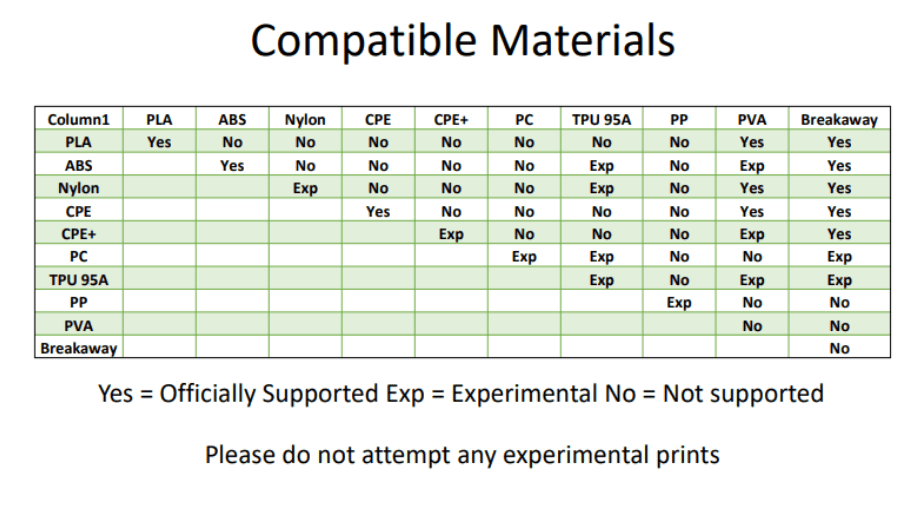 Compatible Materials

| Column1 | PLA | ABS | Nylon | CPE | CPE+ | PC | TPU 95A | PP | PVA | Breakaway |
|---|---|---|---|---|---|---|---|---|---|---|
| PLA | Yes | No | No | No | No | No | No | No | Yes | Yes |
| ABS | | Yes | No | No | No | No | Exp | No | Exp | Yes |
| Nylon | | | Exp | No | No | No | Exp | No | Yes | Yes |
| CPE | | | | Yes | No | No | No | No | Yes | Yes |
| CPE+ | | | | | Exp | No | No | No | Exp | Yes |
| PC | | | | | | Exp | Exp | No | No | Exp |
| TPU 95A | | | | | | | Exp | No | Exp | Exp |
| PP | | | | | | | | Exp | No | No |
| PVA | | | | | | | | | No | No |
| Breakaway | | | | | | | | | | No |

Yes = Officially Supported Exp = Experimental No = Not supported

Please do not attempt any experimental prints